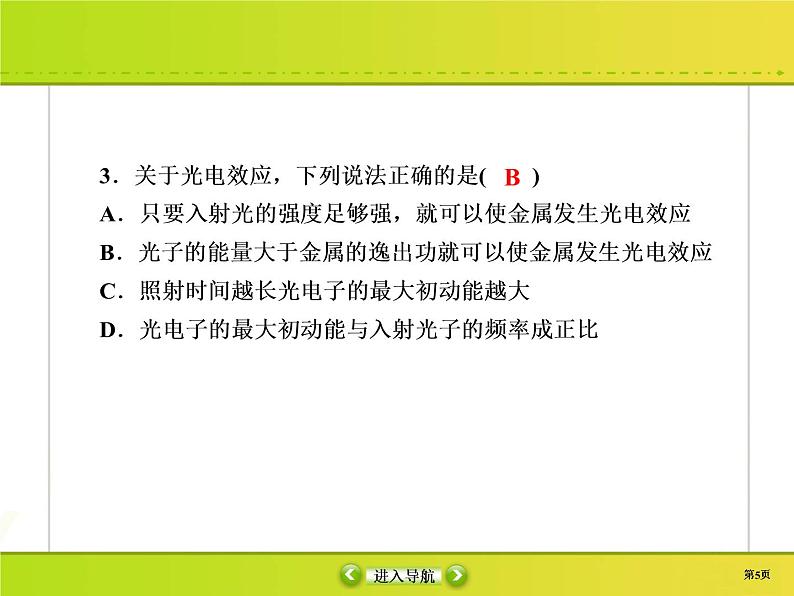 3．关于光电效应，下列说法正确的是( B )

A．只要入射光的强度足够强，就可以使金属发生光电效应

B．光子的能量大于金属的逸出功就可以使金属发生光电效应

C．照射时间越长光电子的最大初动能越大

D．光电子的最大初动能与入射光子的频率成正比

进入导航

第5页